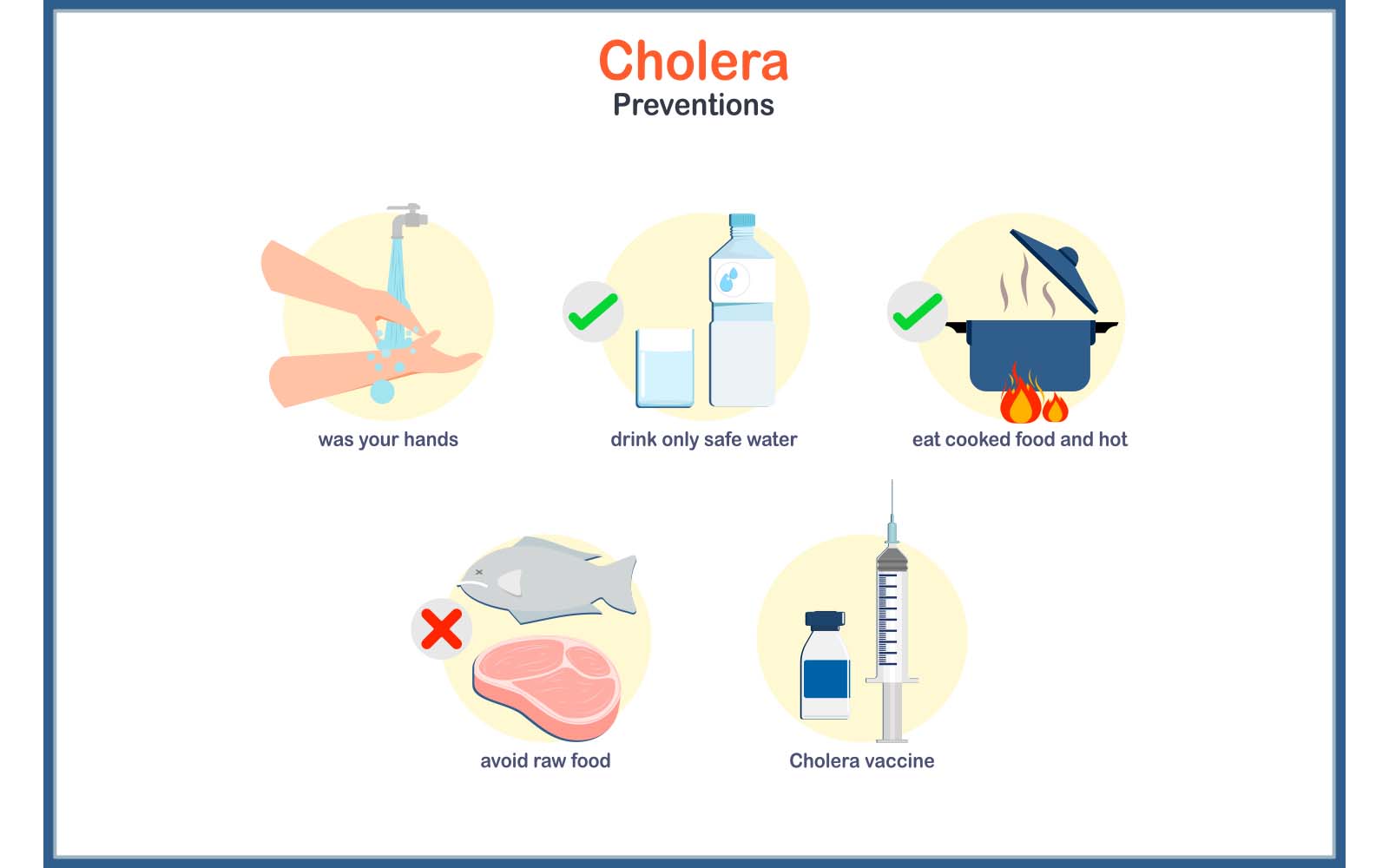 Cholera
Preventions

was your hands

drink only safe water

eat cooked food and hot

avoid raw food

Cholera vaccine